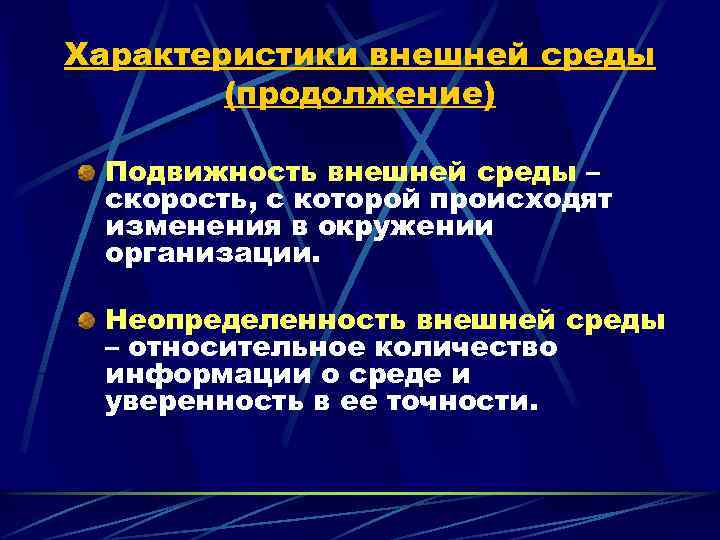 Характеристики внешней среды (продолжение)

Подвижность внешней среды – скорость, с которой происходят изменения в окружении организации.

Неопределенность внешней среды – относительное количество информации о среде и уверенность в ее точности.